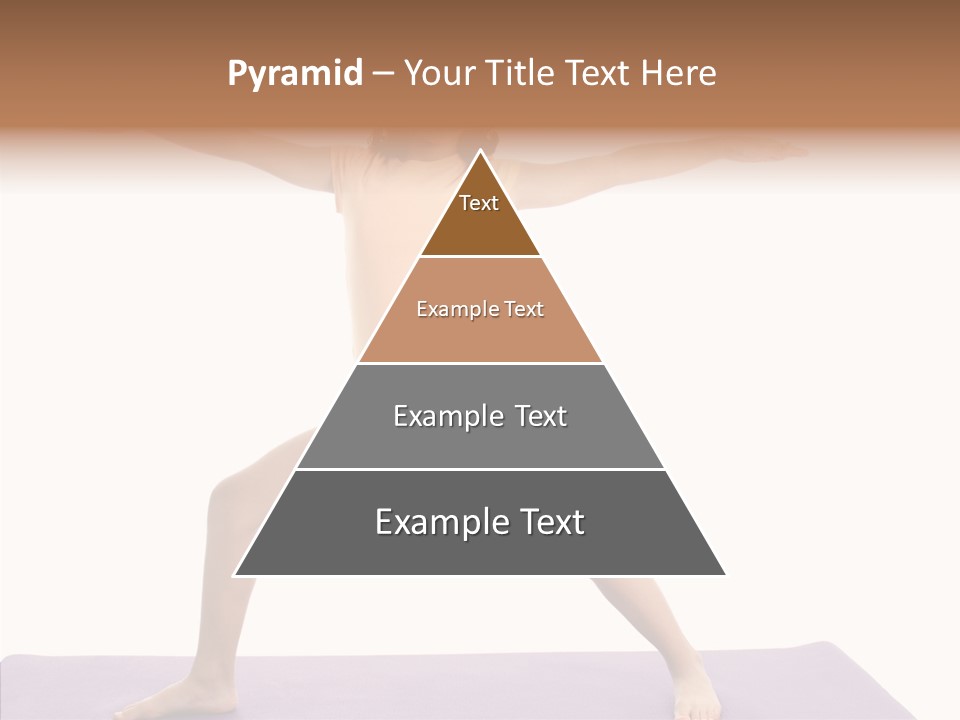 Pyramid – Your Title Text Here

Text

Example Text

Example Text

Example Text